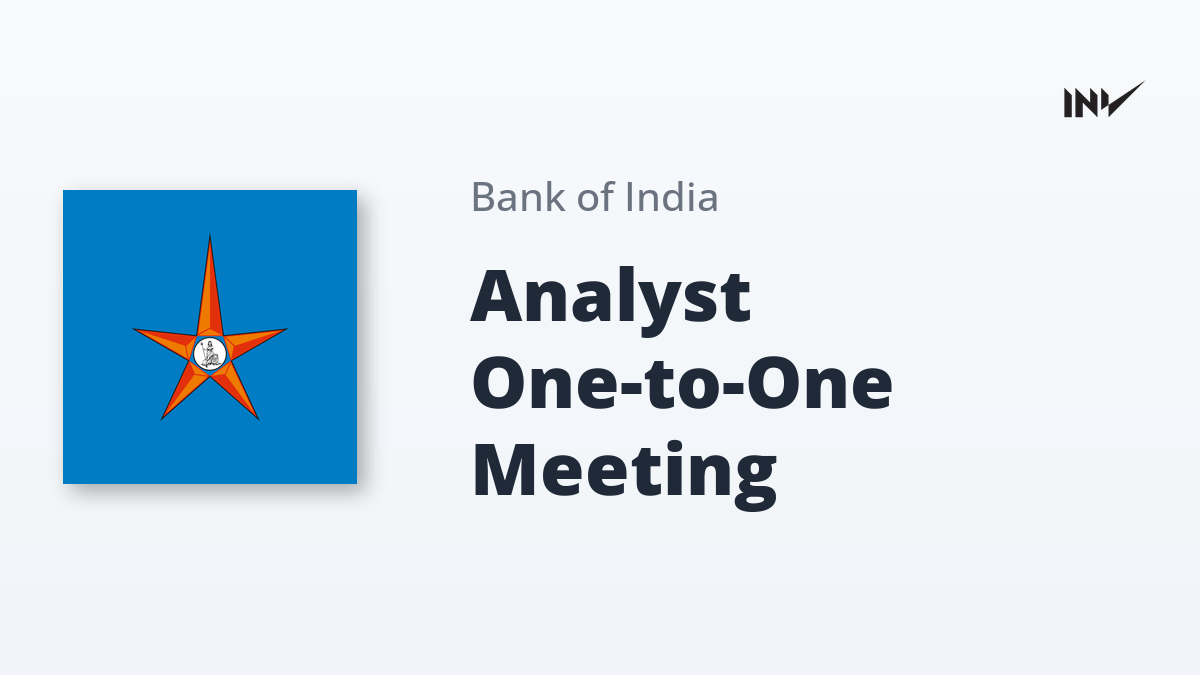 INV

Bank of India

Analyst One-to-One Meeting